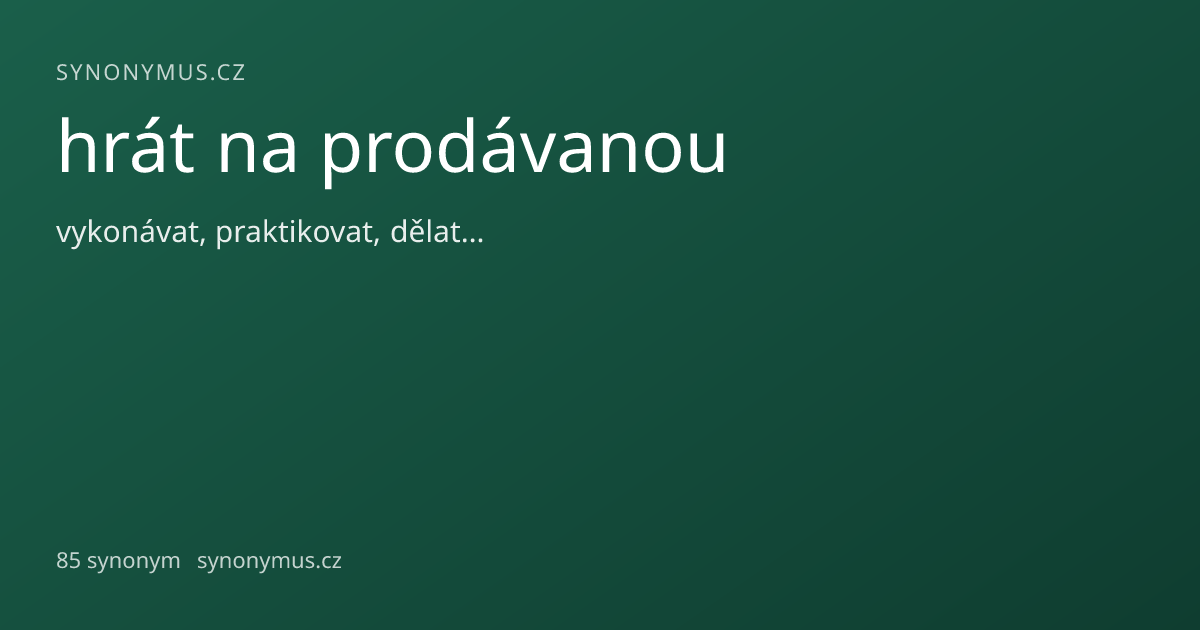 SYNONYMUS.CZ

hrát na prodávanou

vykonávat, praktikovat, dělat…

85 synonym synonymus.cz